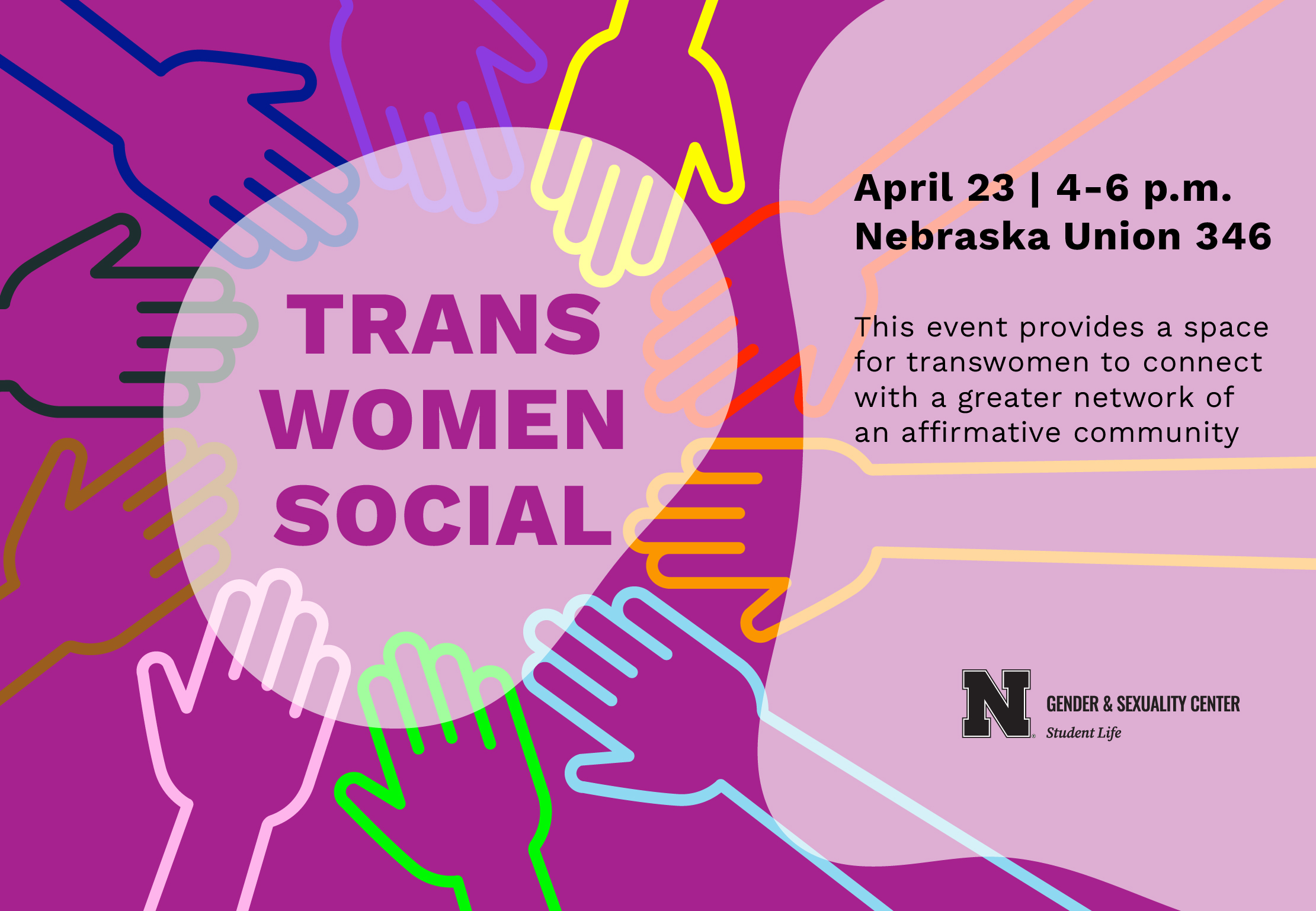 TRANS WOMEN SOCIAL

April 23 | 4-6 p.m.
Nebraska Union 346

This event provides a space for transwomen to connect with a greater network of an affirmative community

N
GENDER & SEXUALITY CENTER
Student Life